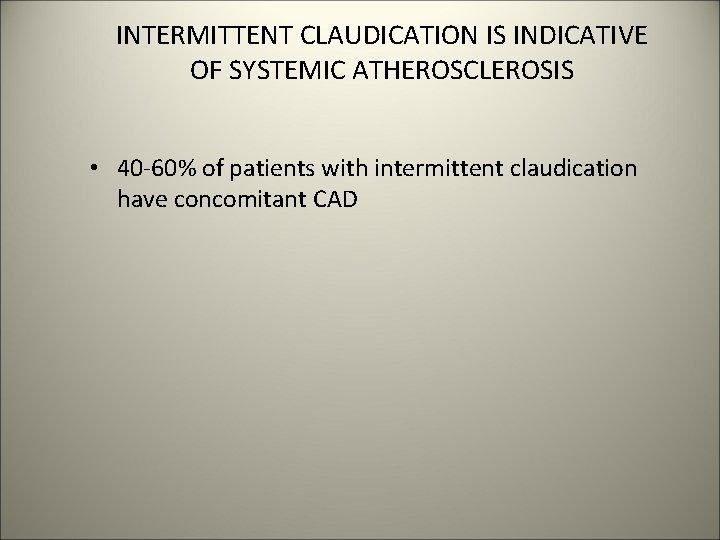 INTERMITTENT CLAUDICATION IS INDICATIVE OF SYSTEMIC ATHEROSCLEROSIS

• 40-60% of patients with intermittent claudication have concomitant CAD